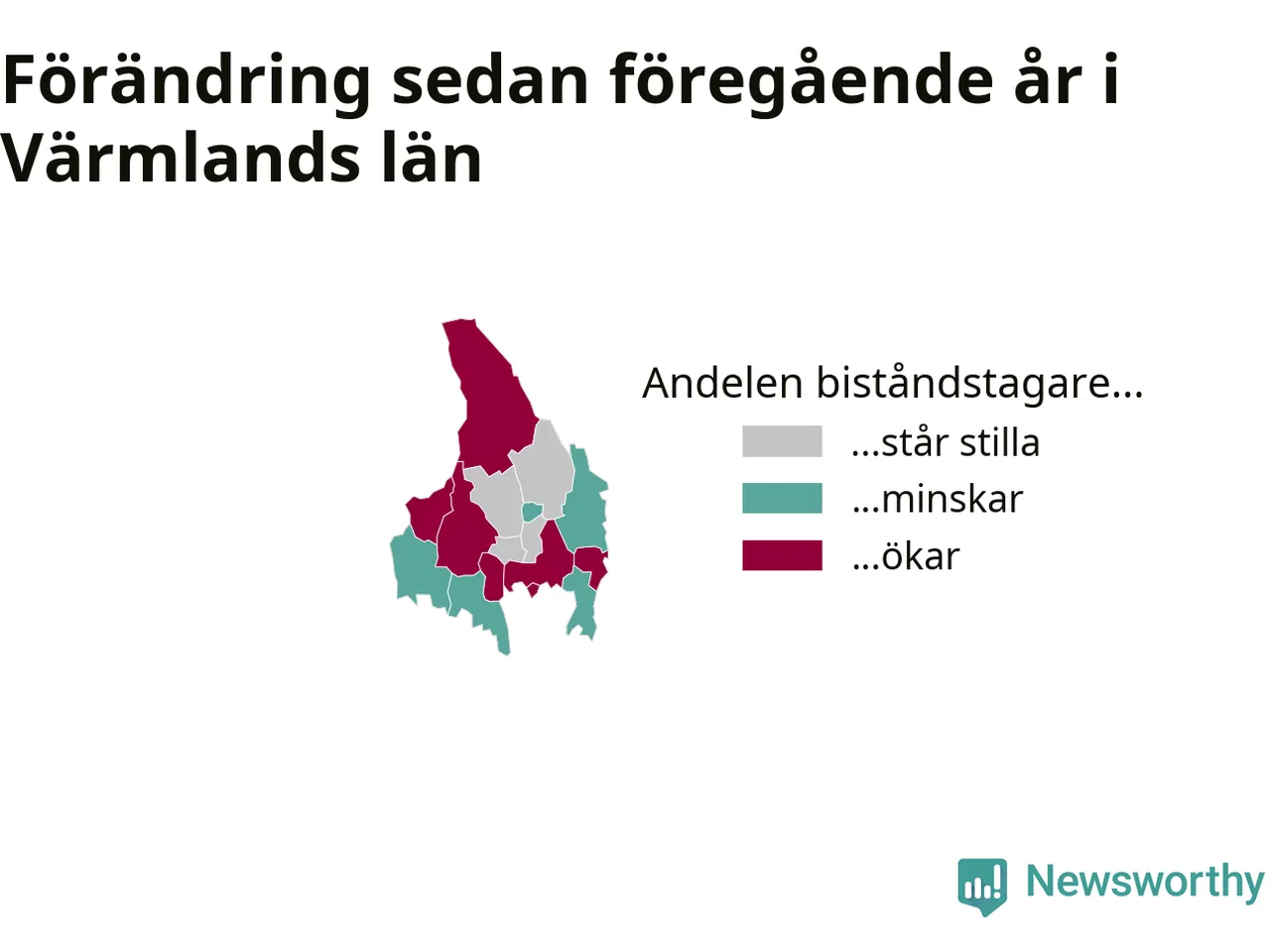 Förändring sedan föregående år i Värmlands län

Andelen biståndstagare...

...står stilla

...minskar

...ökar

Newsworthy